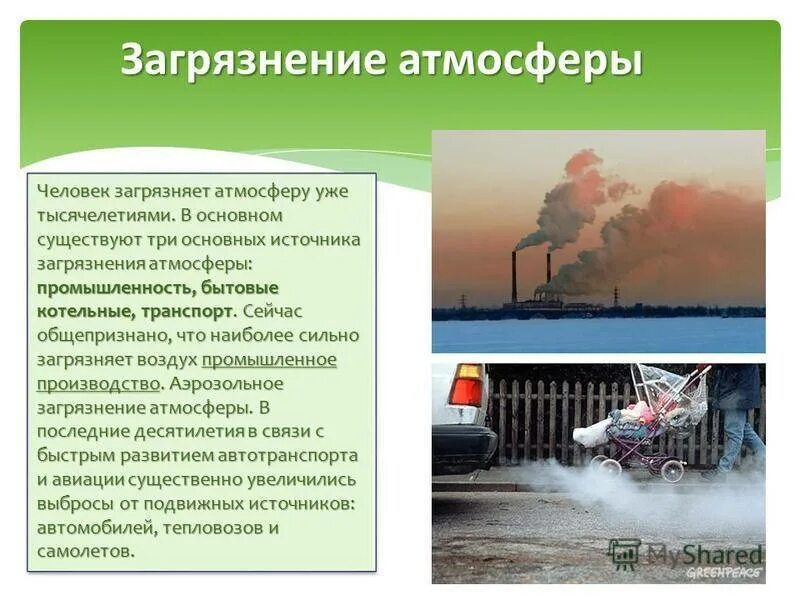 Загрязнение атмосферы

Человек загрязняет атмосферу уже тысячелетиями. В основном существуют три основных источника загрязнения атмосферы: промышленность, бытовые котельные, транспорт. Сейчас общепризнано, что наиболее сильно загрязняет воздух промышленное производство. Аэрозольное загрязнение атмосферы. В последние десятилетия в связи с быстрым развитием автотранспорта и авиации существенно увеличились выбросы от подвижных источников: автомобилей, тепловозов и самолетов.

MyShared

GREENPEACE